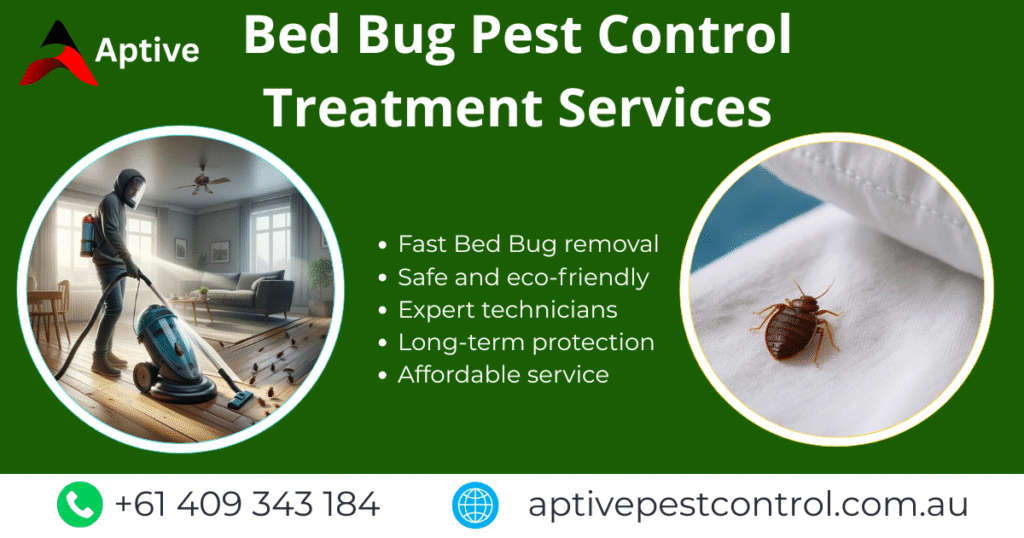 Aptive

Bed Bug Pest Control Treatment Services

• Fast Bed Bug removal
• Safe and eco-friendly
• Expert technicians
• Long-term protection
• Affordable service

+61 409 343 184

aptivepestcontrol.com.au